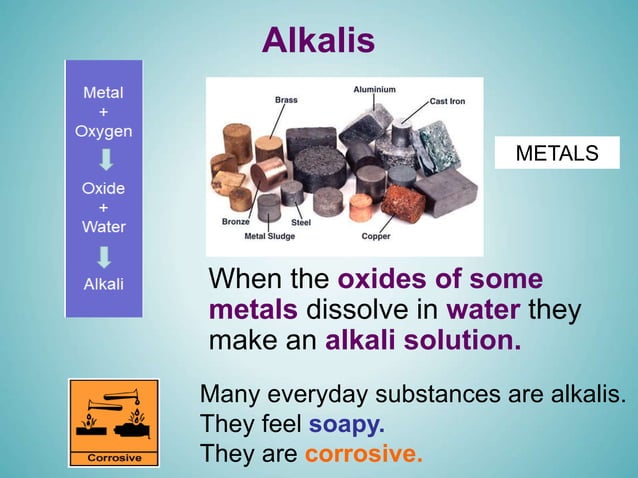 Alkalis

Metal
+
Oxygen
Oxide
+
Water
Alkali

Brass
Aluminium
Cast Iron
Bronze
Steel
Metal Sludge
Copper

METALS

When the oxides of some metals dissolve in water they make an alkali solution.

Corrosive

Many everyday substances are alkalis.
They feel soapy.
They are corrosive.